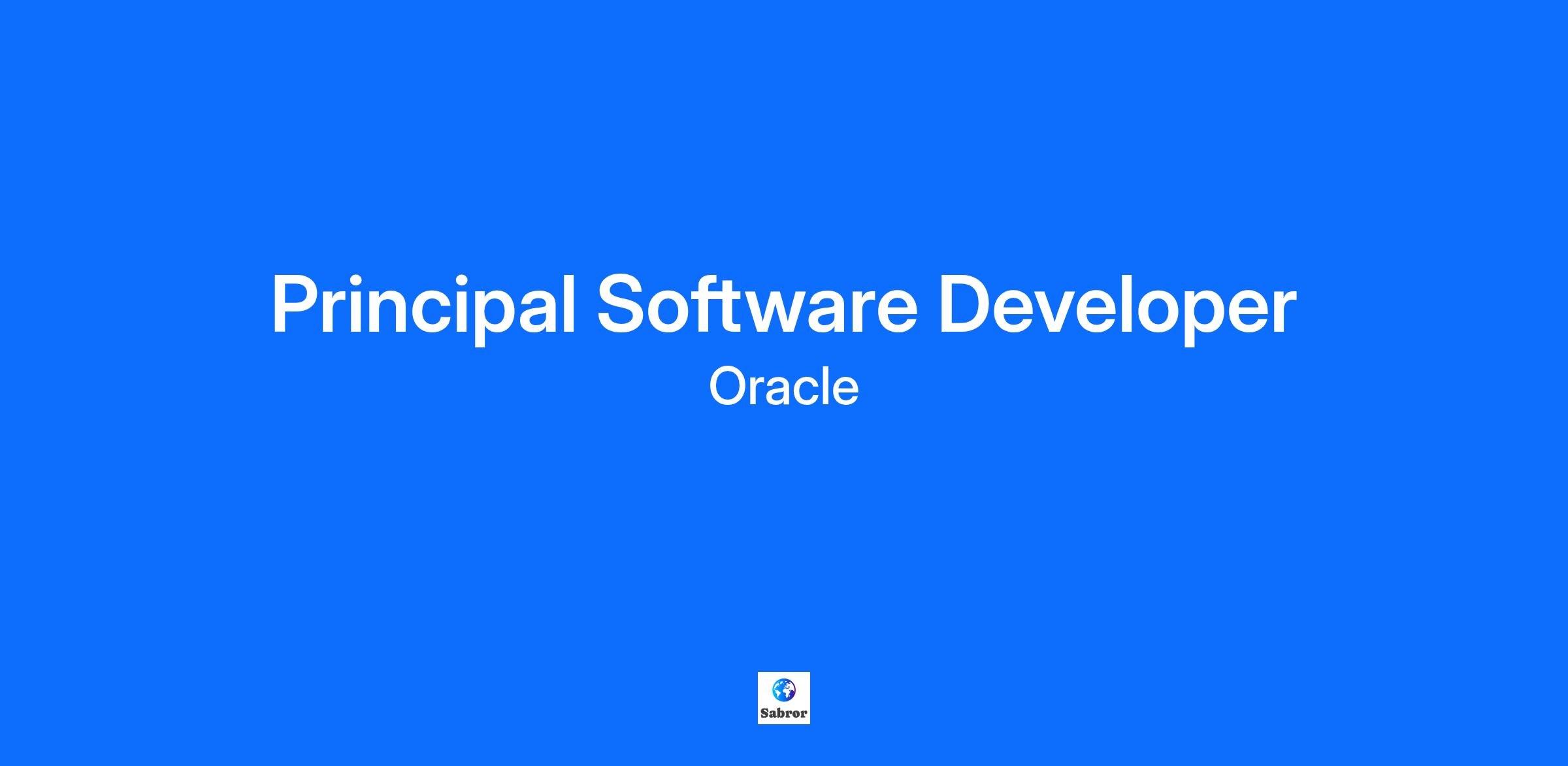 Principal Software Developer
Oracle

Sabror